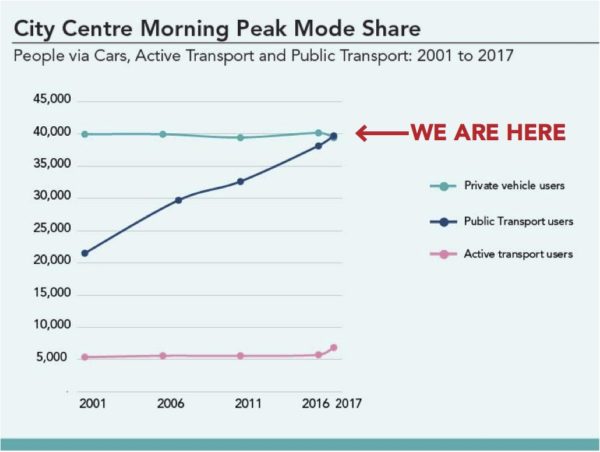 City Centre Morning Peak Mode Share
People via Cars, Active Transport and Public Transport: 2001 to 2017

45,000
40,000
35,000
30,000
25,000
20,000
15,000
10,000
5,000

2001 2006 2011 2016 2017

WE ARE HERE

Private vehicle users
Public Transport users
Active transport users